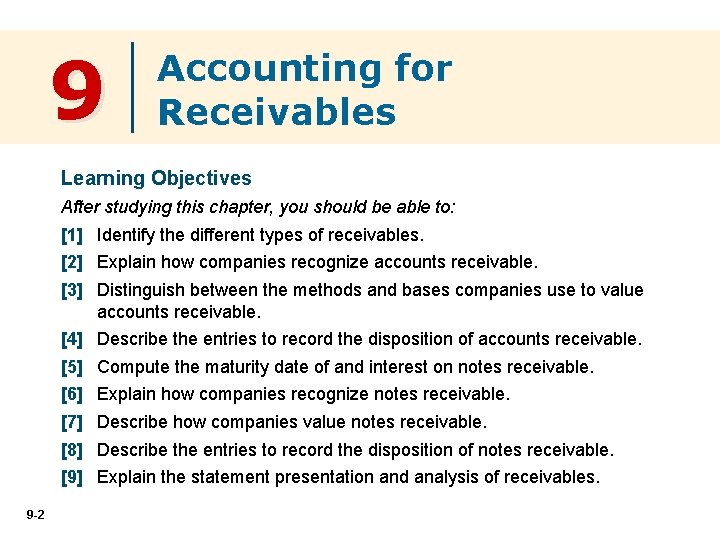 9

Accounting for Receivables

Learning Objectives

After studying this chapter, you should be able to:

[1] Identify the different types of receivables.

[2] Explain how companies recognize accounts receivable.

[3] Distinguish between the methods and bases companies use to value accounts receivable.

[4] Describe the entries to record the disposition of accounts receivable.

[5] Compute the maturity date of and interest on notes receivable.

[6] Explain how companies recognize notes receivable.

[7] Describe how companies value notes receivable.

[8] Describe the entries to record the disposition of notes receivable.

[9] Explain the statement presentation and analysis of receivables.

9-2